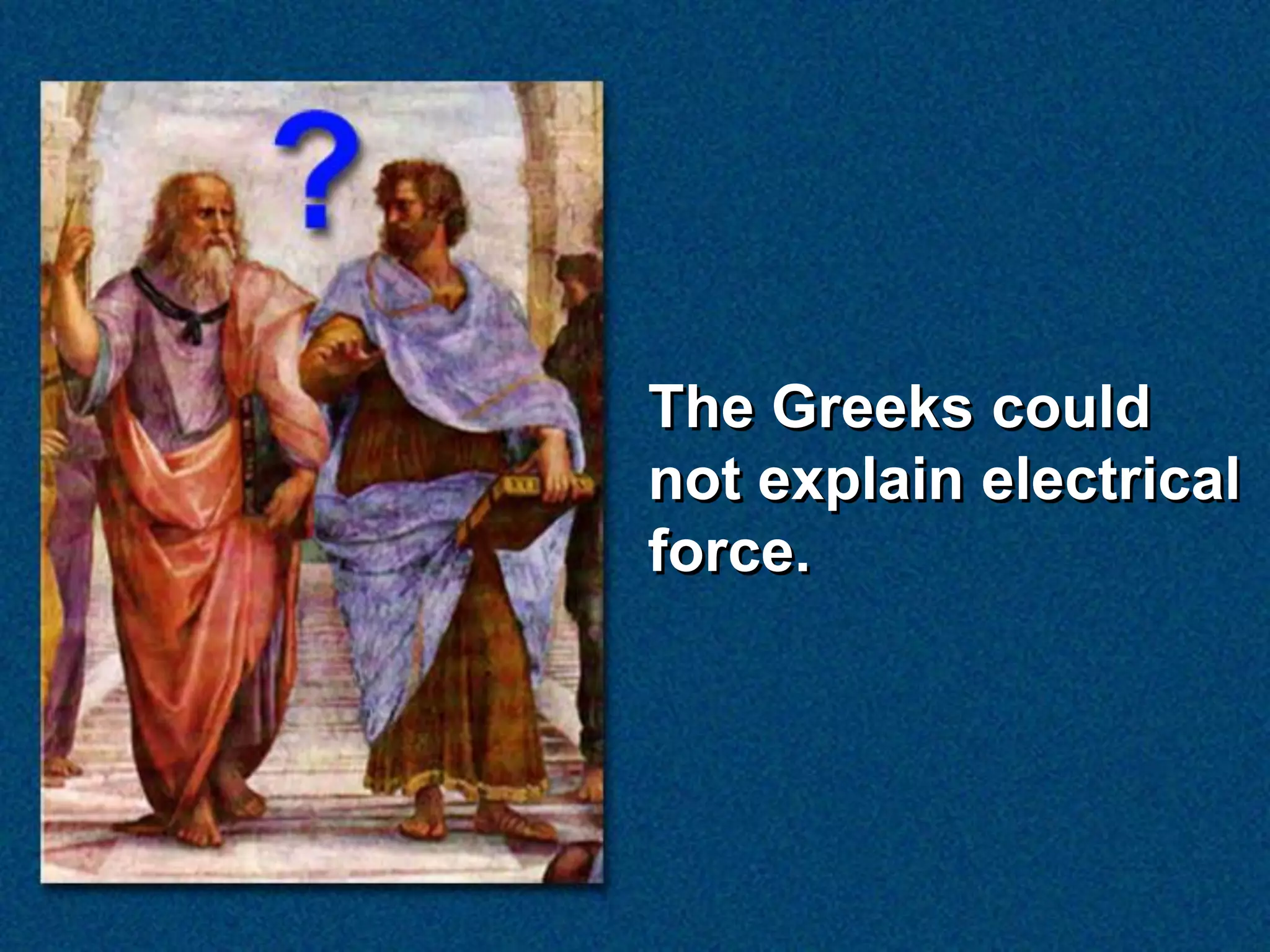 ?

The Greeks could not explain electrical force.